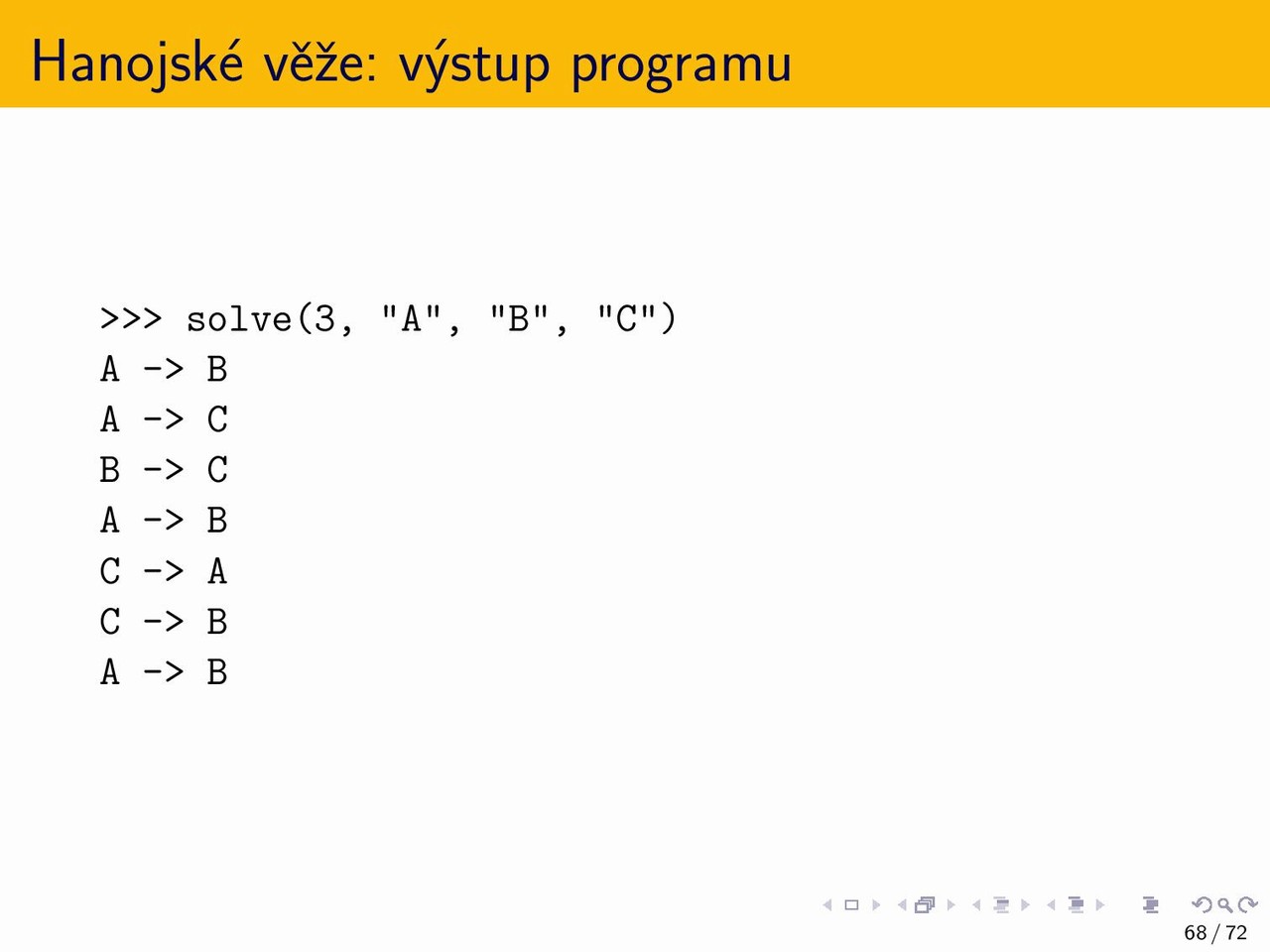 Hanojské věže: výstup programu

>>> solve(3, "A", "B", "C")
A -> B
A -> C
B -> C
A -> B
C -> A
C -> B
A -> B

68 / 72